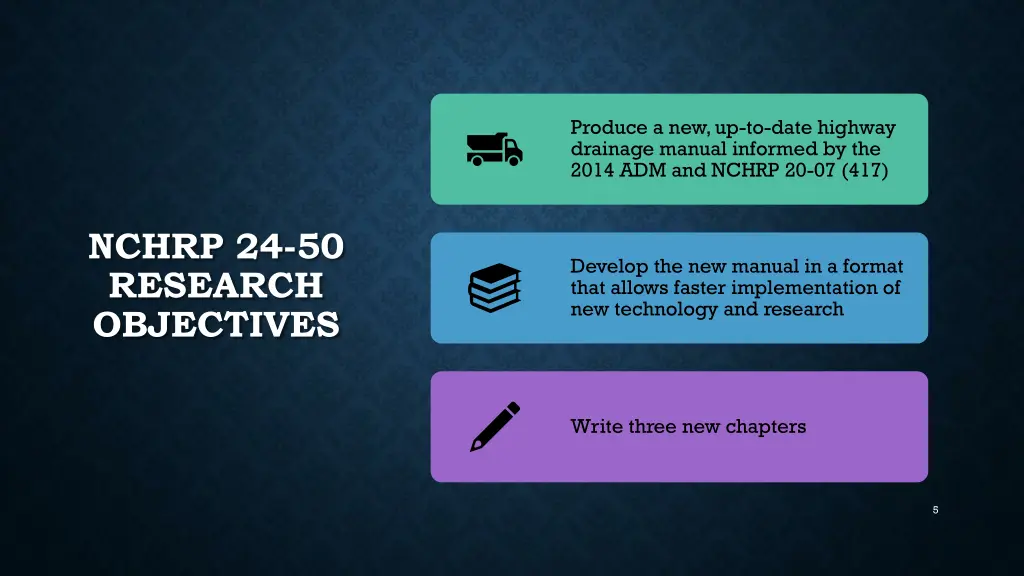 NCHRP 24-50 RESEARCH OBJECTIVES

Produce a new, up-to-date highway drainage manual informed by the 2014 ADM and NCHRP 20-07 (417)

Develop the new manual in a format that allows faster implementation of new technology and research

Write three new chapters

5